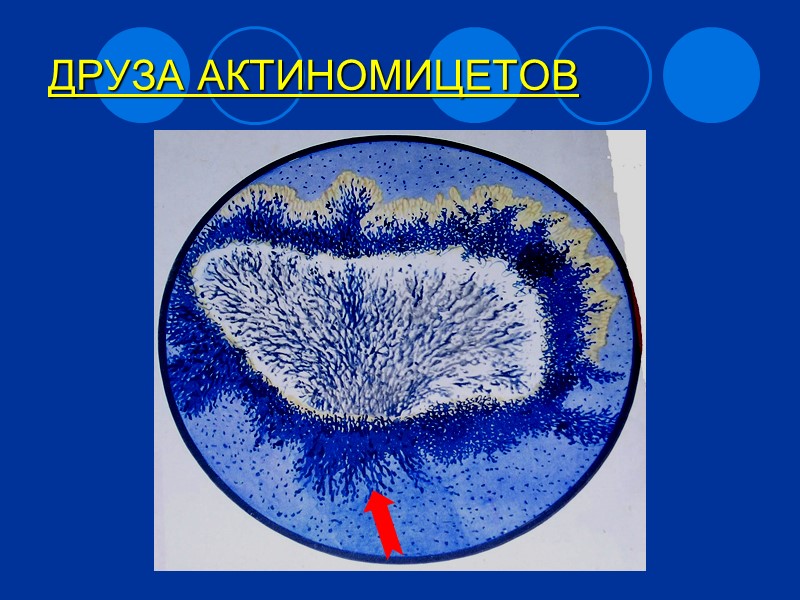 ДРУЗА АКТИНОМИЦЕТОВ